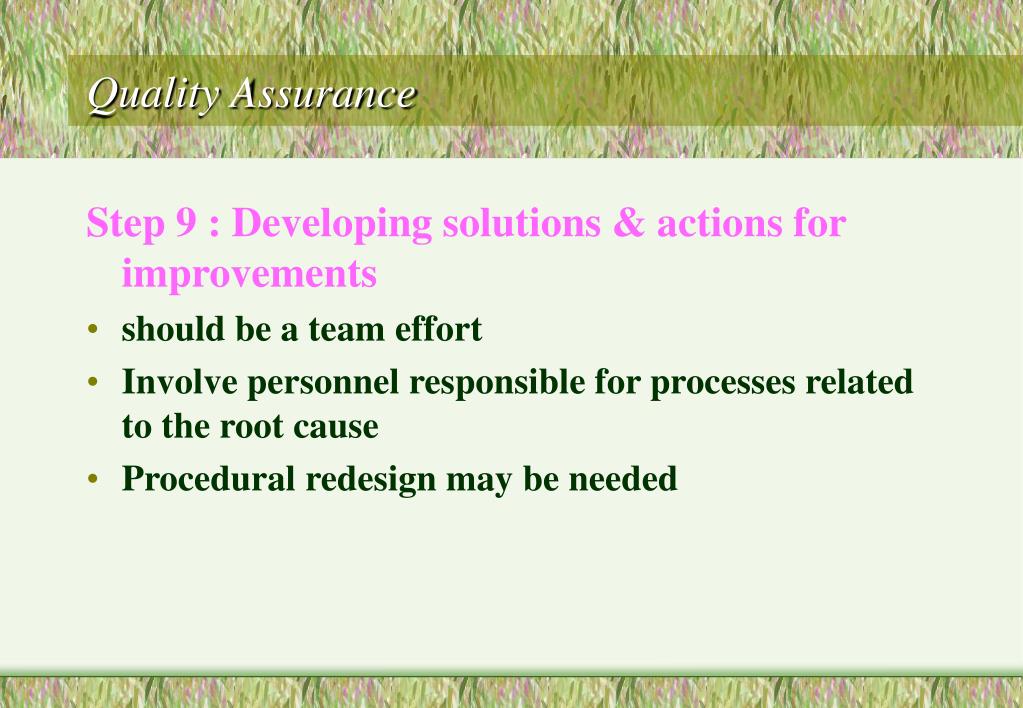 Quality Assurance

Step 9 : Developing solutions & actions for improvements

• should be a team effort
• Involve personnel responsible for processes related to the root cause
• Procedural redesign may be needed